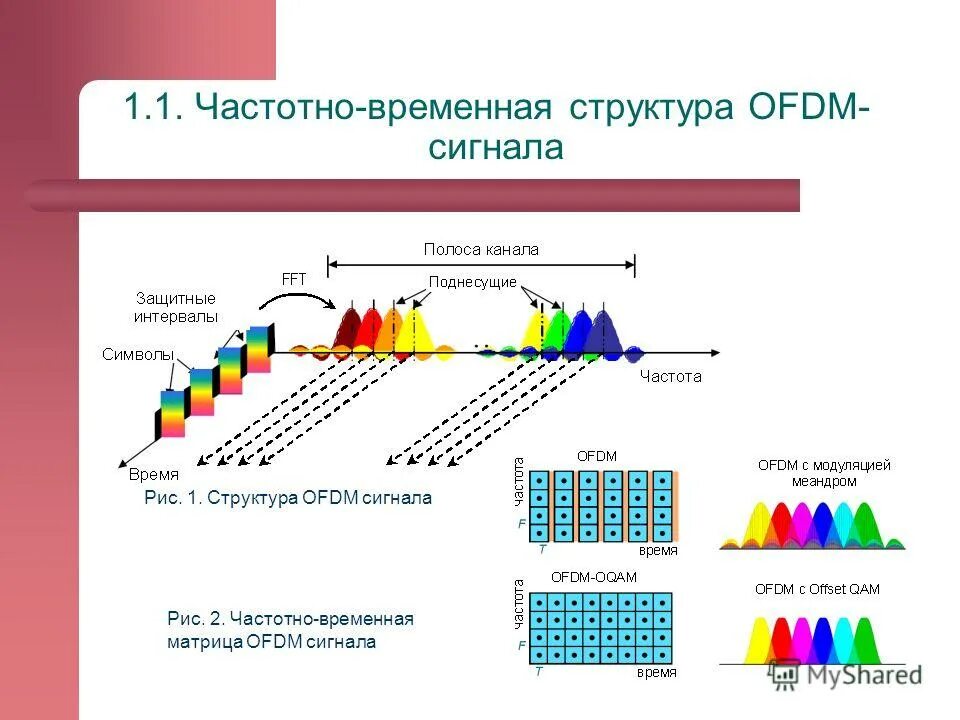 1.1. Частотно-временная структура OFDM-сигнала

Полоса канала

FFT

Поднесущие

Защитные интервалы

Символы

Частота

Время

Рис. 1. Структура OFDM сигнала

OFDM

частота

F

T

время

OFDM с модуляцией меандром

OFDM-OQAM

частота

F

T

время

OFDM с Offset QAM

Рис. 2. Частотно-временная матрица OFDM сигнала

MyShared